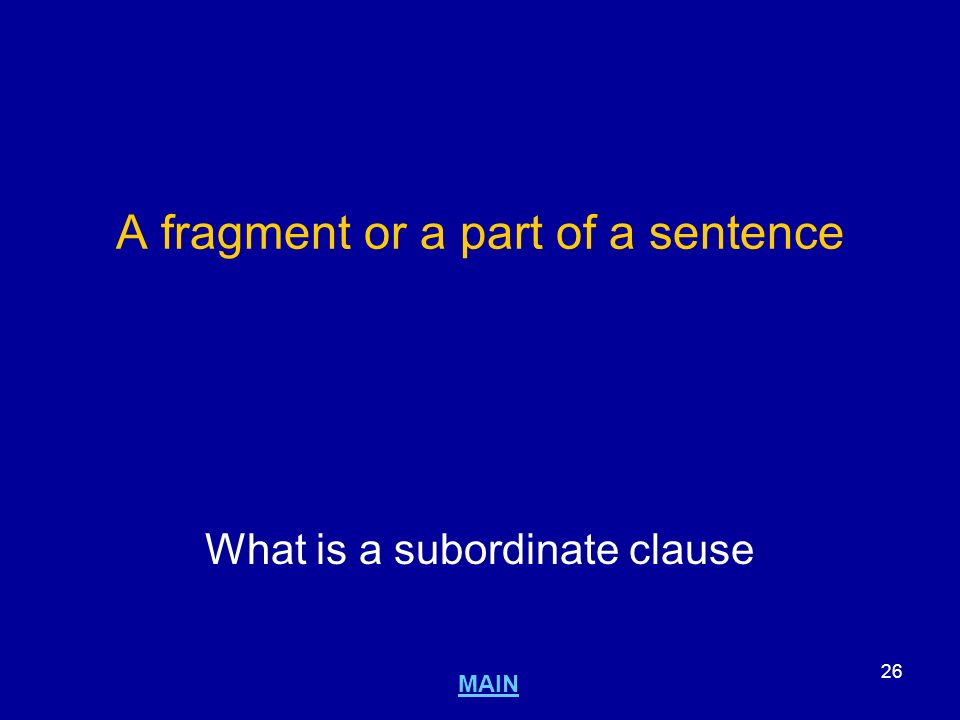 A fragment or a part of a sentence

What is a subordinate clause

MAIN

26